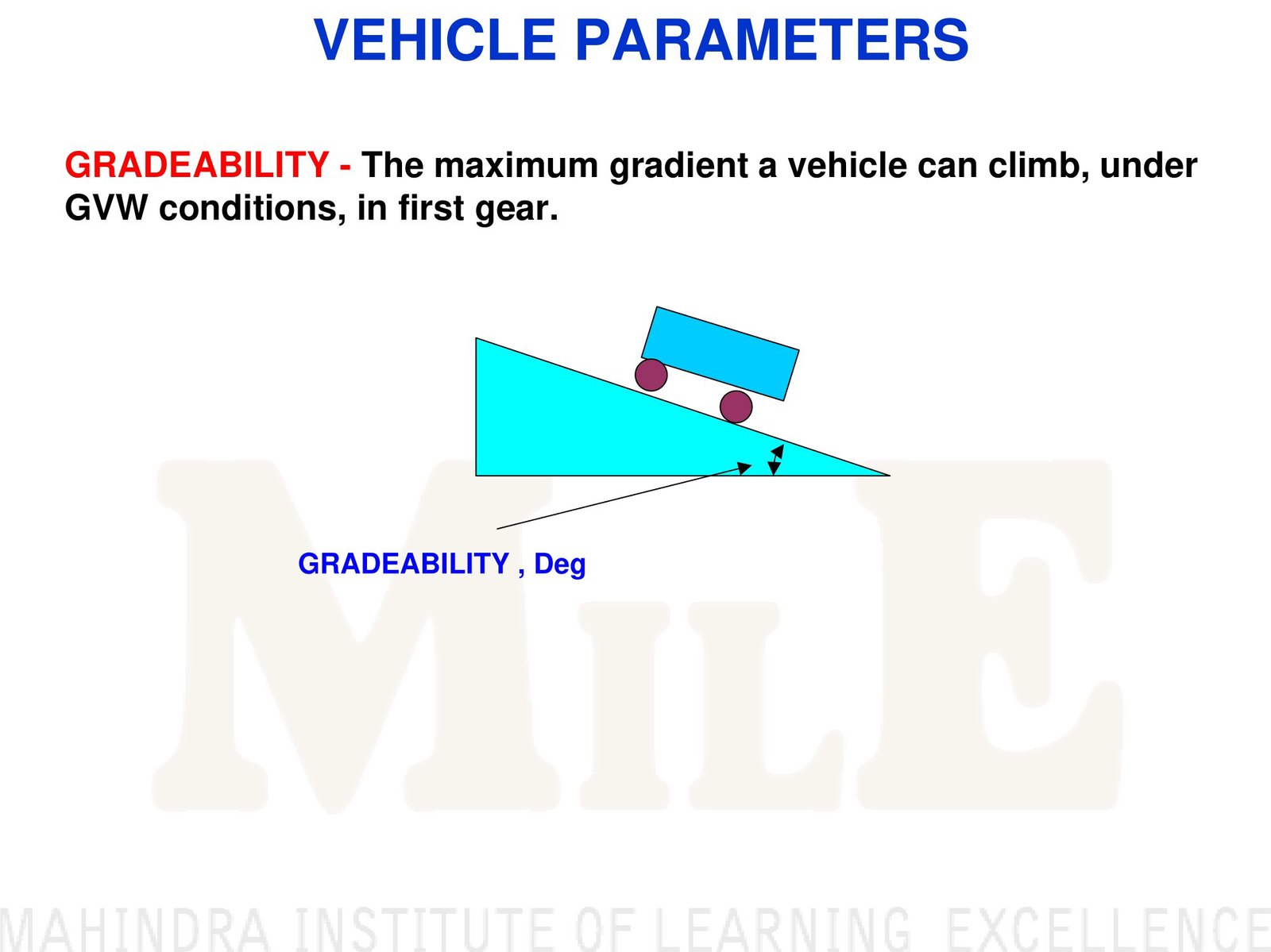 VEHICLE PARAMETERS

GRADEABILITY - The maximum gradient a vehicle can climb, under GVW conditions, in first gear.

GRADEABILITY , Deg

MILE

MAHINDRA INSTITUTE OF LEARNING EXCELLENCE